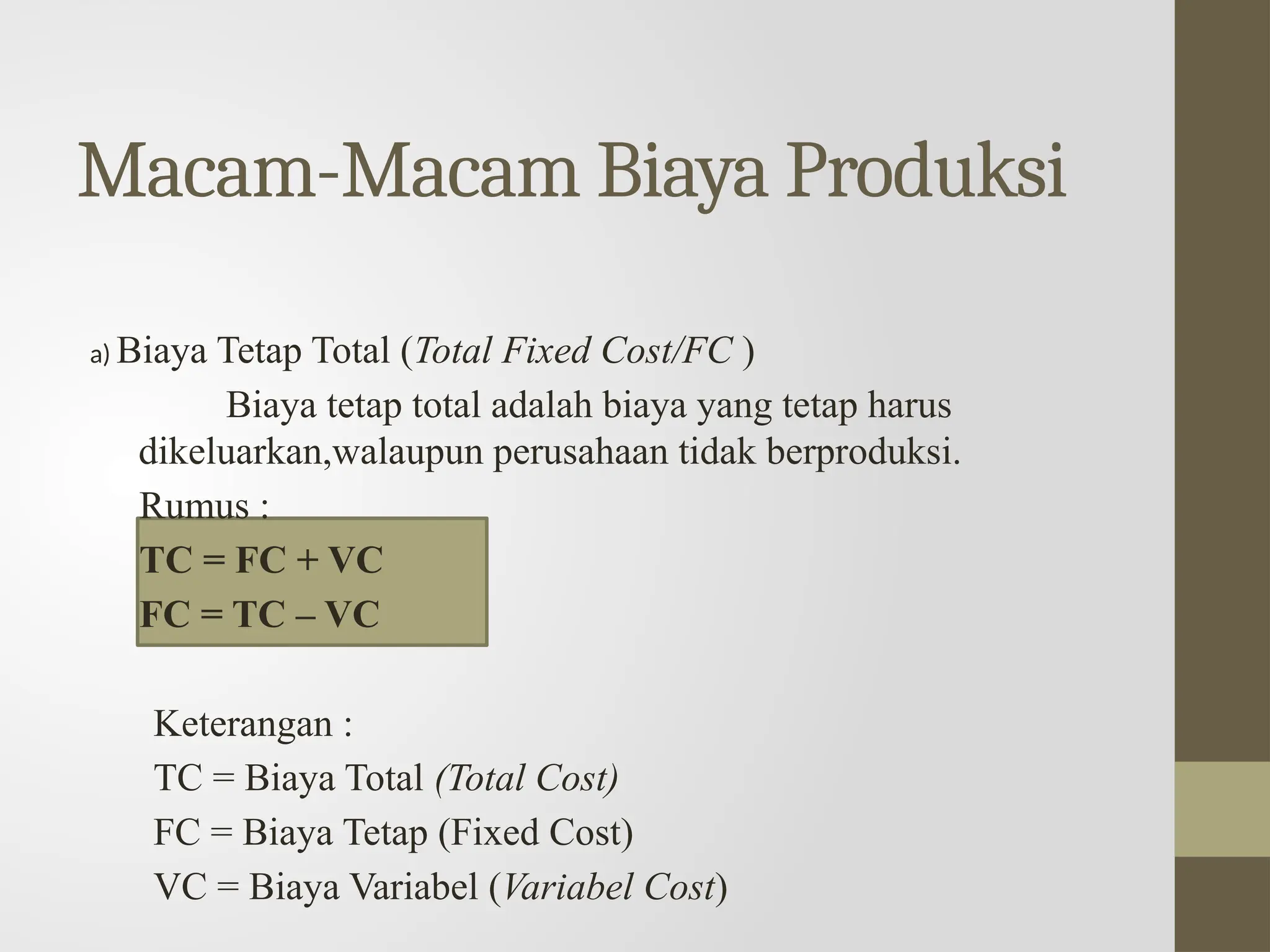 Macam-Macam Biaya Produksi

a) Biaya Tetap Total (Total Fixed Cost/FC )

Biaya tetap total adalah biaya yang tetap harus dikeluarkan,walaupun perusahaan tidak berproduksi.

Rumus :

TC = FC + VC

FC = TC – VC

Keterangan :

TC = Biaya Total (Total Cost)

FC = Biaya Tetap (Fixed Cost)

VC = Biaya Variabel (Variabel Cost)